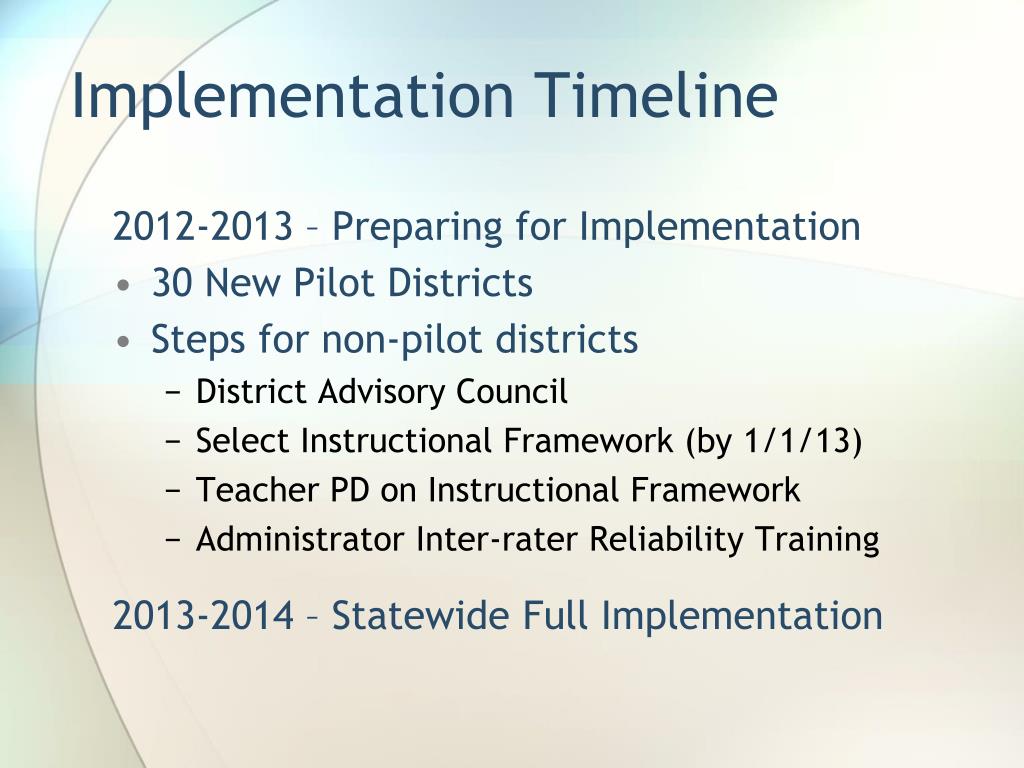 Implementation Timeline

2012-2013 – Preparing for Implementation
• 30 New Pilot Districts
• Steps for non-pilot districts
− District Advisory Council
− Select Instructional Framework (by 1/1/13)
− Teacher PD on Instructional Framework
− Administrator Inter-rater Reliability Training

2013-2014 – Statewide Full Implementation